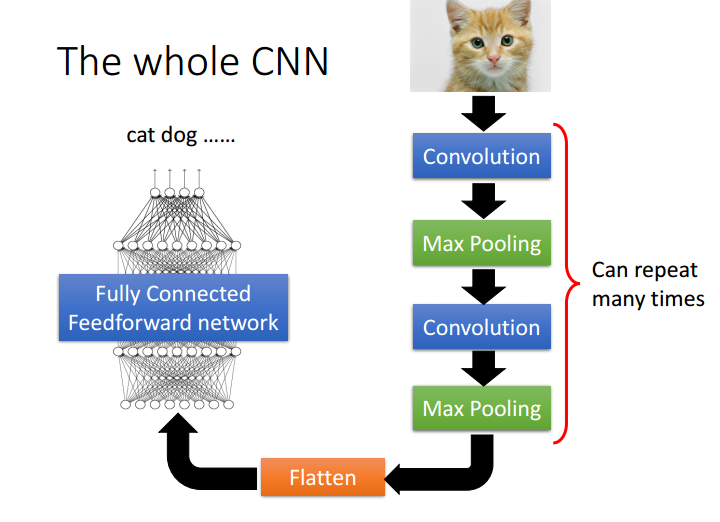 The whole CNN

cat dog ......

Fully Connected Feedforward network

Convolution

Max Pooling

Convolution

Max Pooling

Can repeat many times

Flatten